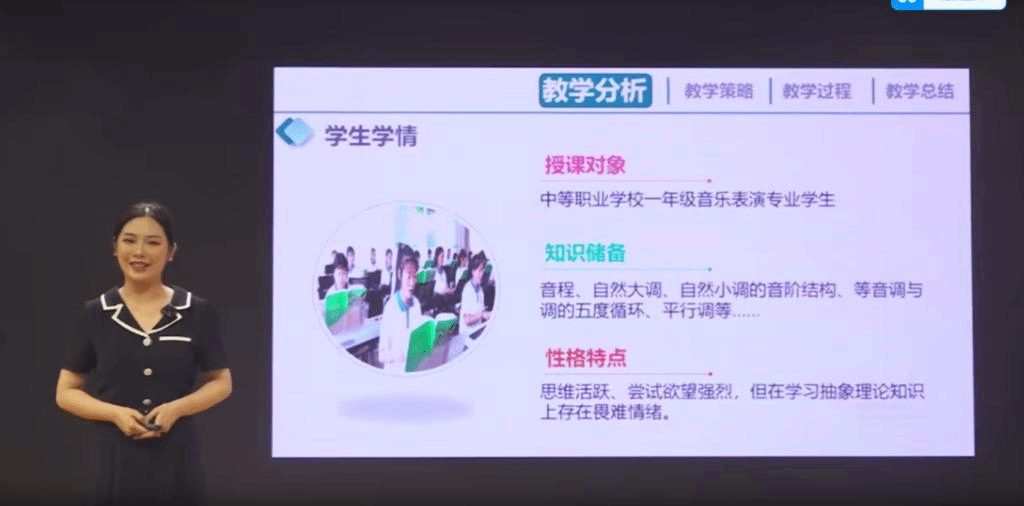 教学分析 | 教学策略 | 教学过程 | 教学总结

学生学情

授课对象

中等职业学校一年级音乐表演专业学生

知识储备

音程、自然大调、自然小调的音阶结构、等音调与调的五度循环、平行调等……

性格特点

思维活跃、尝试欲望强烈，但在学习抽象理论知识上存在畏难情绪。